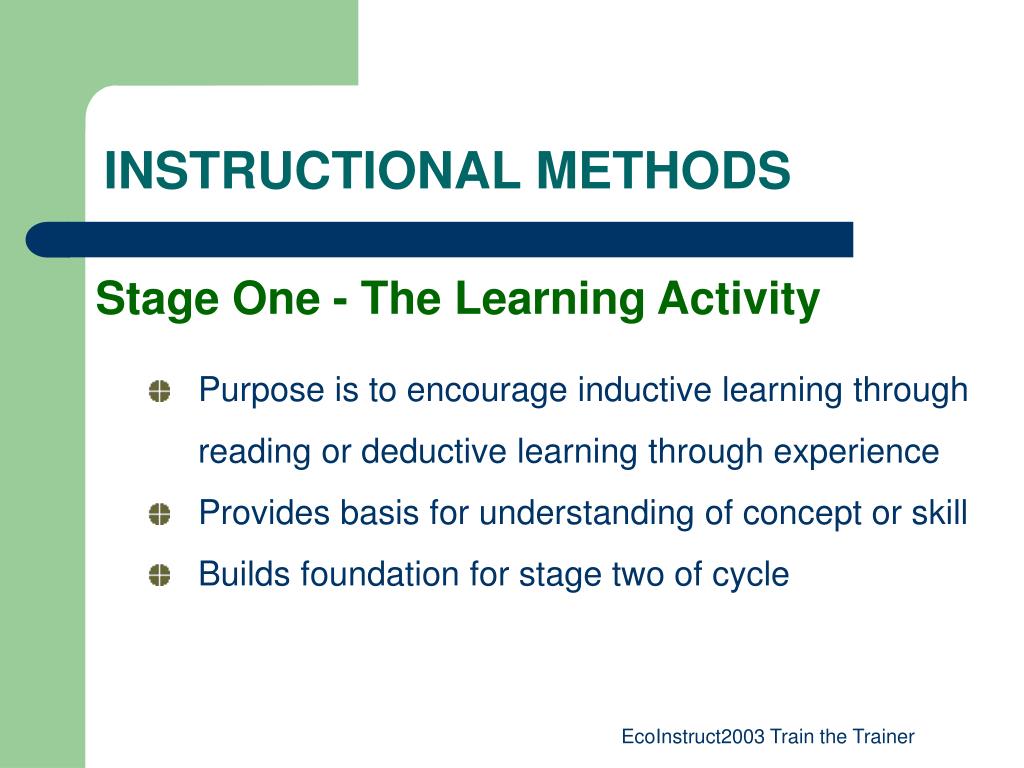 INSTRUCTIONAL METHODS

Stage One - The Learning Activity

Purpose is to encourage inductive learning through reading or deductive learning through experience

Provides basis for understanding of concept or skill

Builds foundation for stage two of cycle

EcoInstruct2003 Train the Trainer